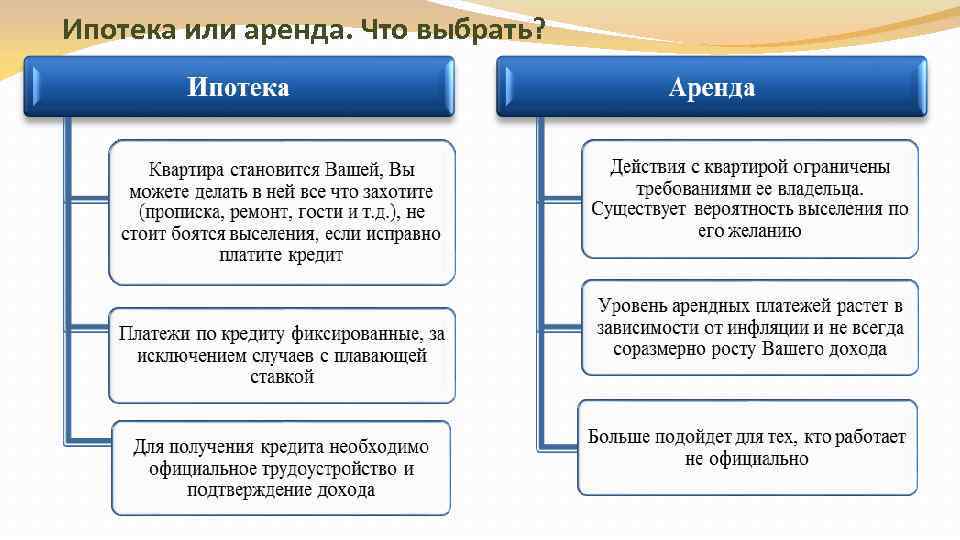 Ипотека или аренда. Что выбрать?

Ипотека

Квартира становится Вашей, Вы можете делать в ней все что захотите (прописка, ремонт, гости и т.д.), не стоит боятся выселения, если исправно платите кредит

Платежи по кредиту фиксированные, за исключением случаев с плавающей ставкой

Для получения кредита необходимо официальное трудоустройство и подтверждение дохода

Аренда

Действия с квартирой ограничены требованиями ее владельца. Существует вероятность выселения по его желанию

Уровень арендных платежей растет в зависимости от инфляции и не всегда соразмерно росту Вашего дохода

Больше подойдет для тех, кто работает не официально